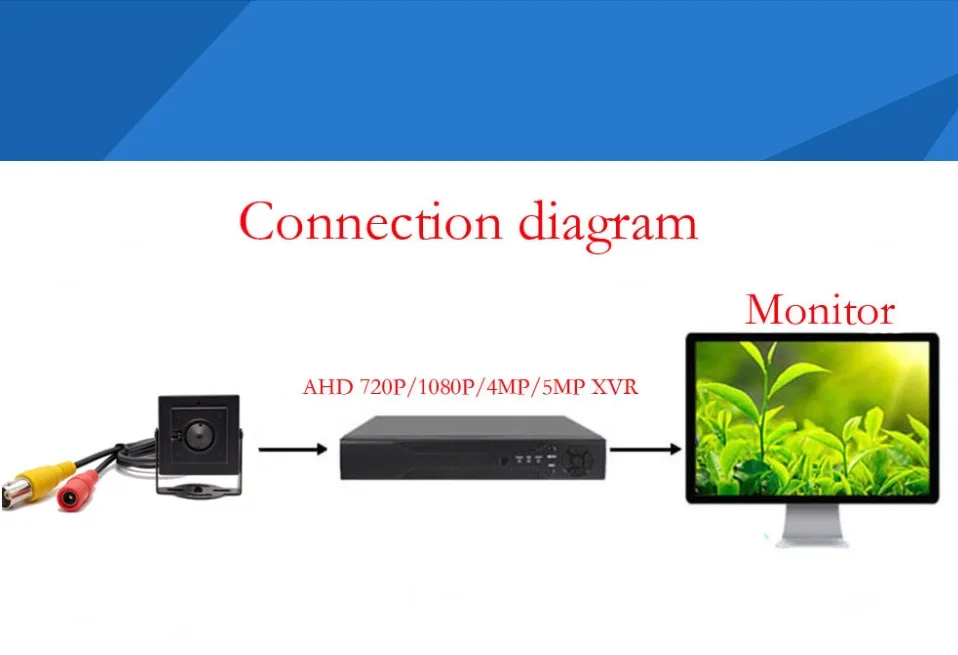 Connection diagram

AHD 720P/1080P/4MP/5MP XVR

Monitor